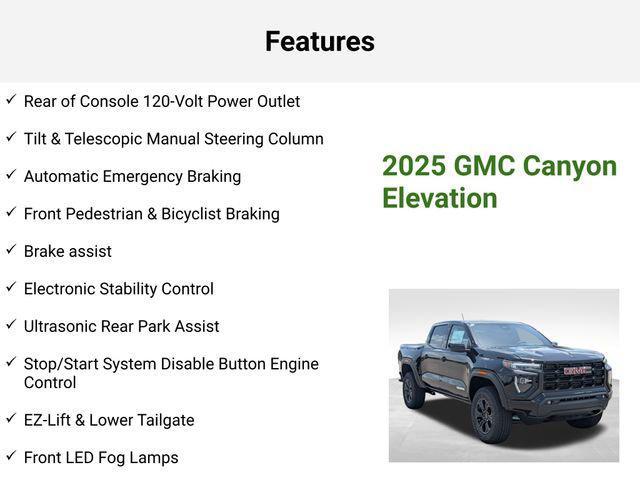 Features

✓ Rear of Console 120-Volt Power Outlet

✓ Tilt & Telescopic Manual Steering Column

✓ Automatic Emergency Braking

✓ Front Pedestrian & Bicyclist Braking

✓ Brake assist

✓ Electronic Stability Control

✓ Ultrasonic Rear Park Assist

✓ Stop/Start System Disable Button Engine Control

✓ EZ-Lift & Lower Tailgate

✓ Front LED Fog Lamps

2025 GMC Canyon Elevation

GMC